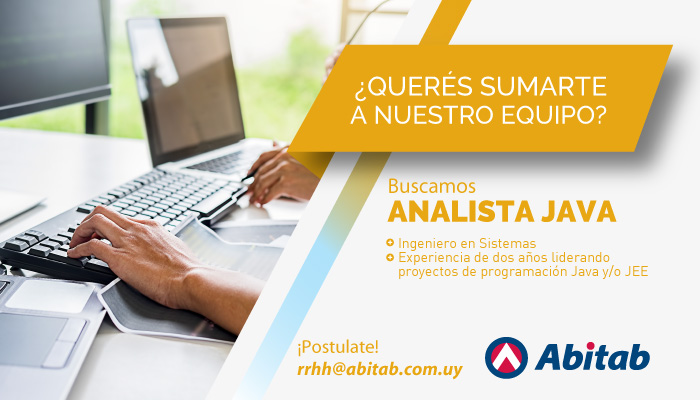 ¿QUERÉS SUMARTE A NUESTRO EQUIPO?

Buscamos
ANALISTA JAVA

Ingeniero en Sistemas
Experiencia de dos años liderando proyectos de programación Java y/o JEE

¡Postulate!
rrhh@abitab.com.uy

Abitab